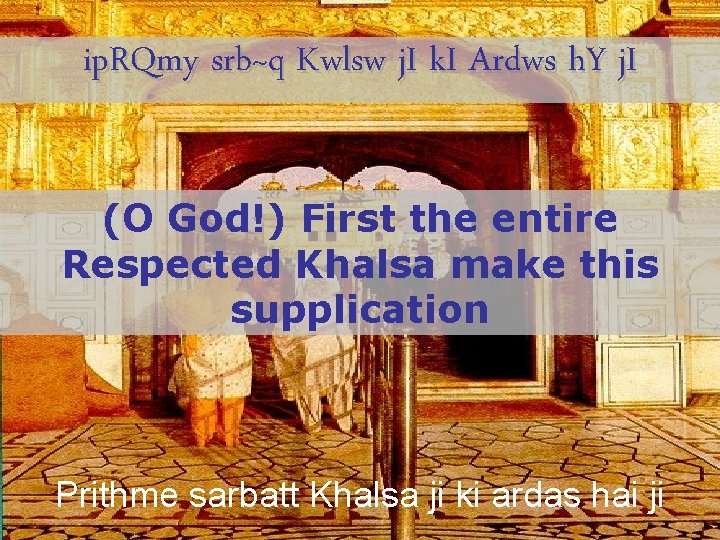 ipRQmy srb~q Kwlsw jI kI Ardws hY jI

(O God!) First the entire Respected Khalsa make this supplication

Prithme sarbatt Khalsa ji ki ardas hai ji